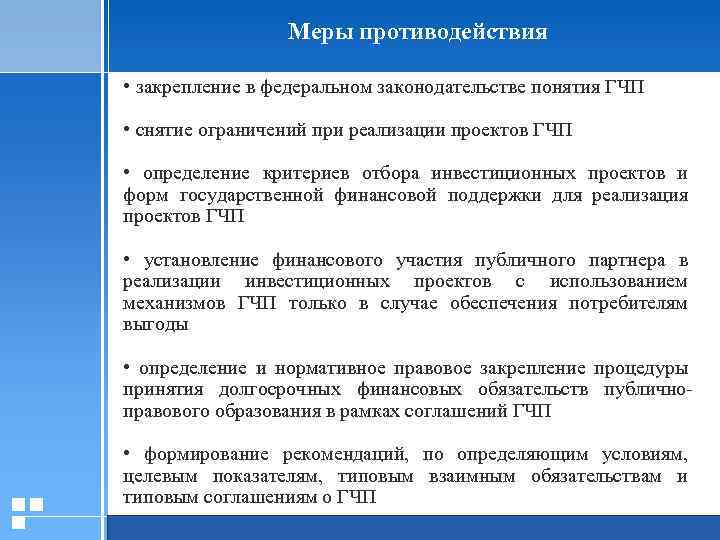 Меры противодействия

• закрепление в федеральном законодательстве понятия ГЧП

• снятие ограничений при реализации проектов ГЧП

• определение критериев отбора инвестиционных проектов и форм государственной финансовой поддержки для реализация проектов ГЧП

• установление финансового участия публичного партнера в реализации инвестиционных проектов с использованием механизмов ГЧП только в случае обеспечения потребителям выгоды

• определение и нормативное правовое закрепление процедуры принятия долгосрочных финансовых обязательств публично-правового образования в рамках соглашений ГЧП

• формирование рекомендаций, по определяющим условиям, целевым показателям, типовым взаимным обязательствам и типовым соглашениям о ГЧП